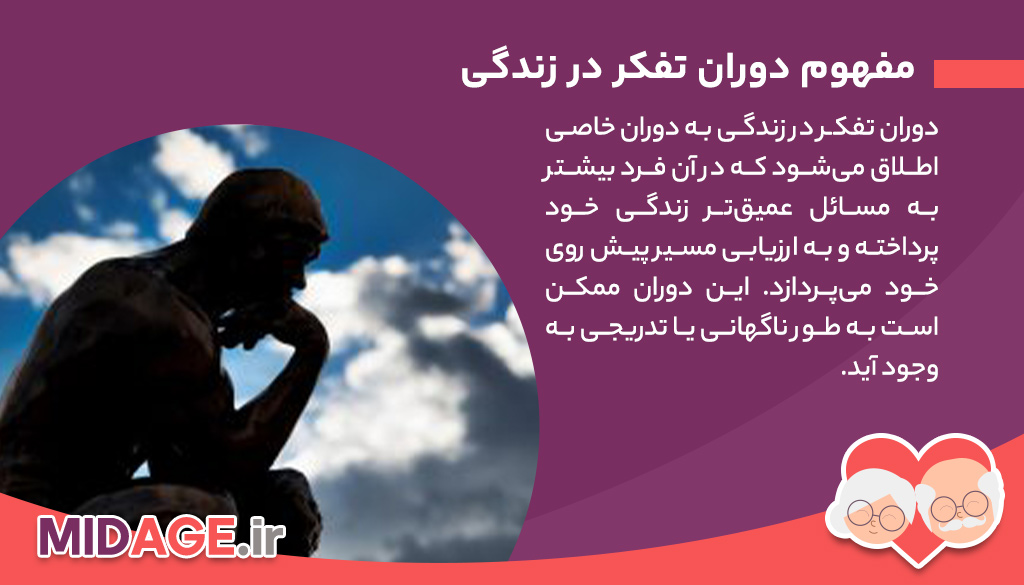 مفهوم دوران تفکر در زندگی

دوران تفکر در زندگی به دوران خاصی اطلاق می‌شود که در آن فرد بیشتر به مسائل عمیق‌تر زندگی خود پرداخته و به ارزیابی مسیر پیش روی خود می‌پردازد. این دوران ممکن است به طور ناگهانی یا تدریجی به وجود آید.

MIDAGE.ir